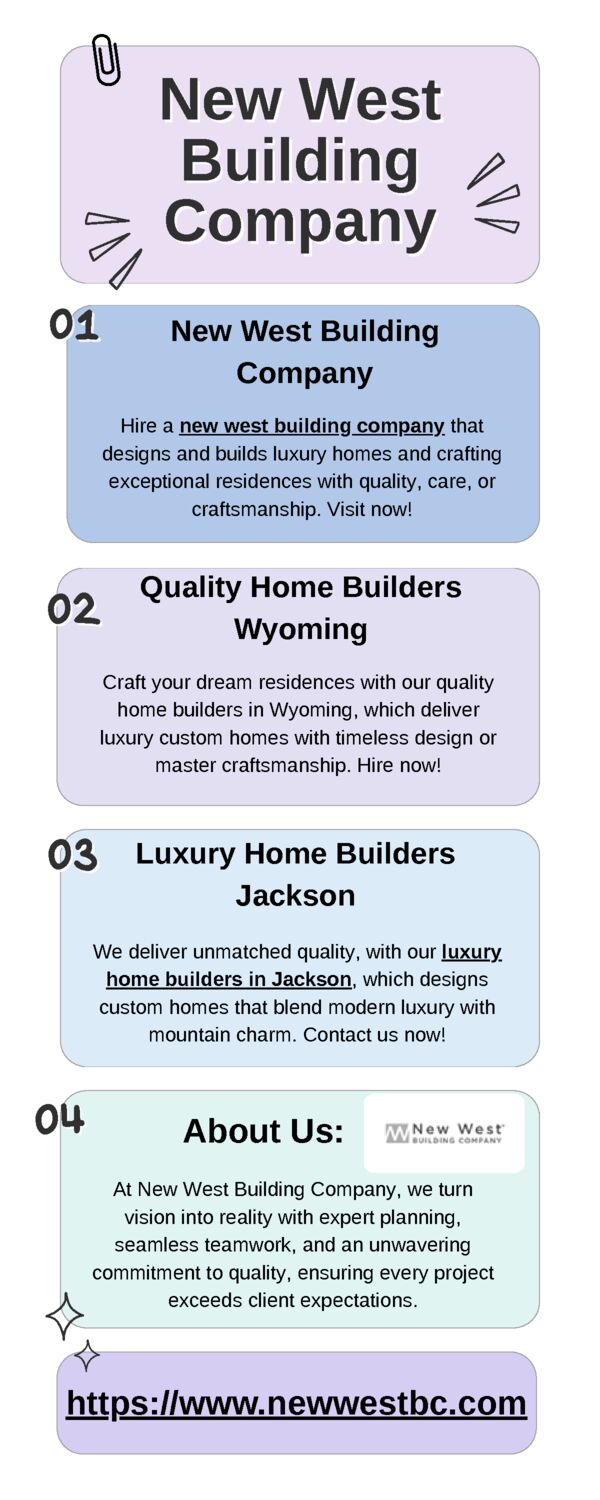 New West Building Company

01

New West Building Company

Hire a new west building company that designs and builds luxury homes and crafting exceptional residences with quality, care, or craftsmanship. Visit now!

02

Quality Home Builders Wyoming

Craft your dream residences with our quality home builders in Wyoming, which deliver luxury custom homes with timeless design or master craftsmanship. Hire now!

03

Luxury Home Builders Jackson

We deliver unmatched quality, with our luxury home builders in Jackson, which designs custom homes that blend modern luxury with mountain charm. Contact us now!

04

About Us:

New West BUILDING COMPANY

At New West Building Company, we turn vision into reality with expert planning, seamless teamwork, and an unwavering commitment to quality, ensuring every project exceeds client expectations.

https://www.newwestbc.com